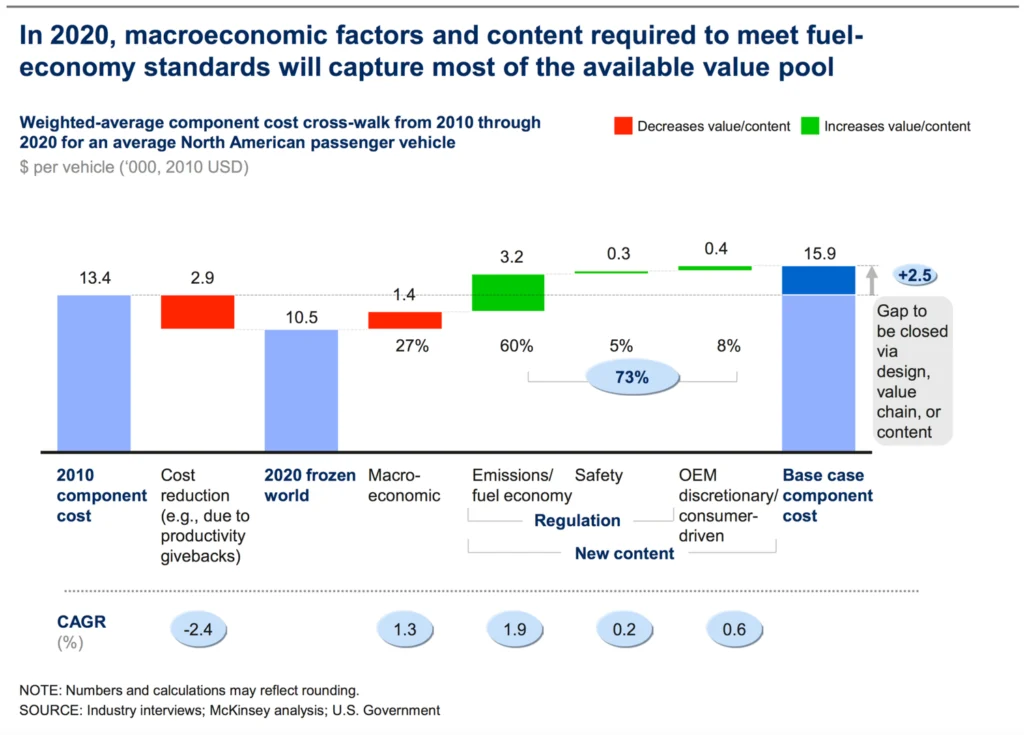 In 2020, macroeconomic factors and content required to meet fuel-economy standards will capture most of the available value pool

Weighted-average component cost cross-walk from 2010 through 2020 for an average North American passenger vehicle
$ per vehicle ('000, 2010 USD)

Decreases value/content
Increases value/content

13.4
2.9
10.5
1.4
27%
3.2
60%
0.3
5%
0.4
8%
73%
15.9
+2.5
Gap to be closed via design, value chain, or content

2010 component cost
Cost reduction (e.g., due to productivity givebacks)
2020 frozen world
Macro-economic
Emissions/ fuel economy
Safety
OEM discretionary/ consumer-driven
Base case component cost
Regulation
New content

CAGR (%)
-2.4
1.3
1.9
0.2
0.6

NOTE: Numbers and calculations may reflect rounding.
SOURCE: Industry interviews; McKinsey analysis; U.S. Government